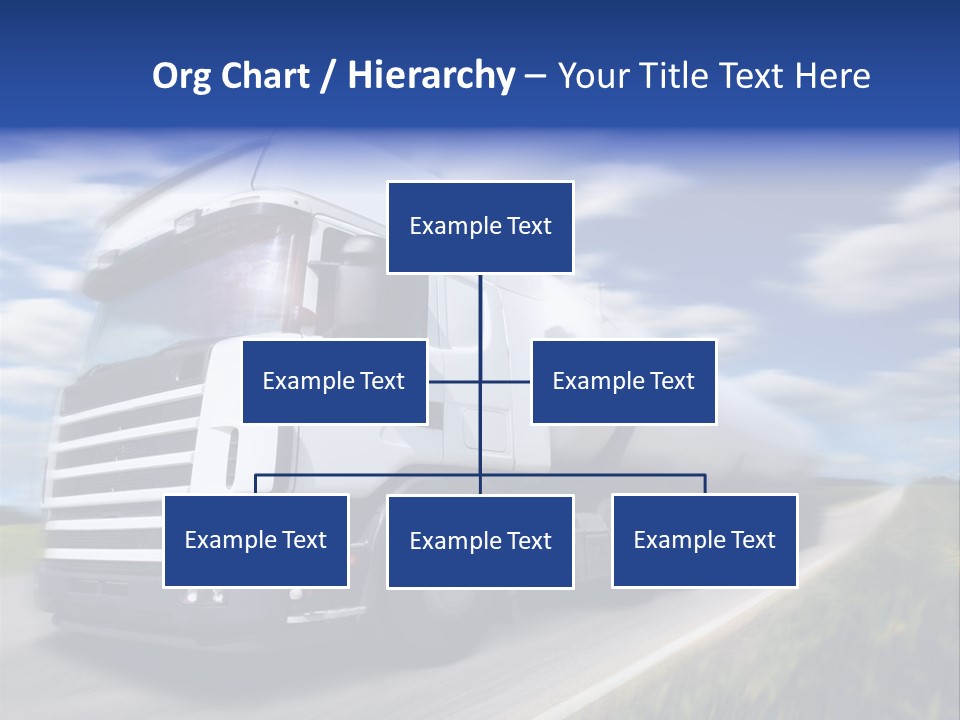 Org Chart / Hierarchy – Your Title Text Here

Example Text

Example Text

Example Text

Example Text

Example Text

Example Text